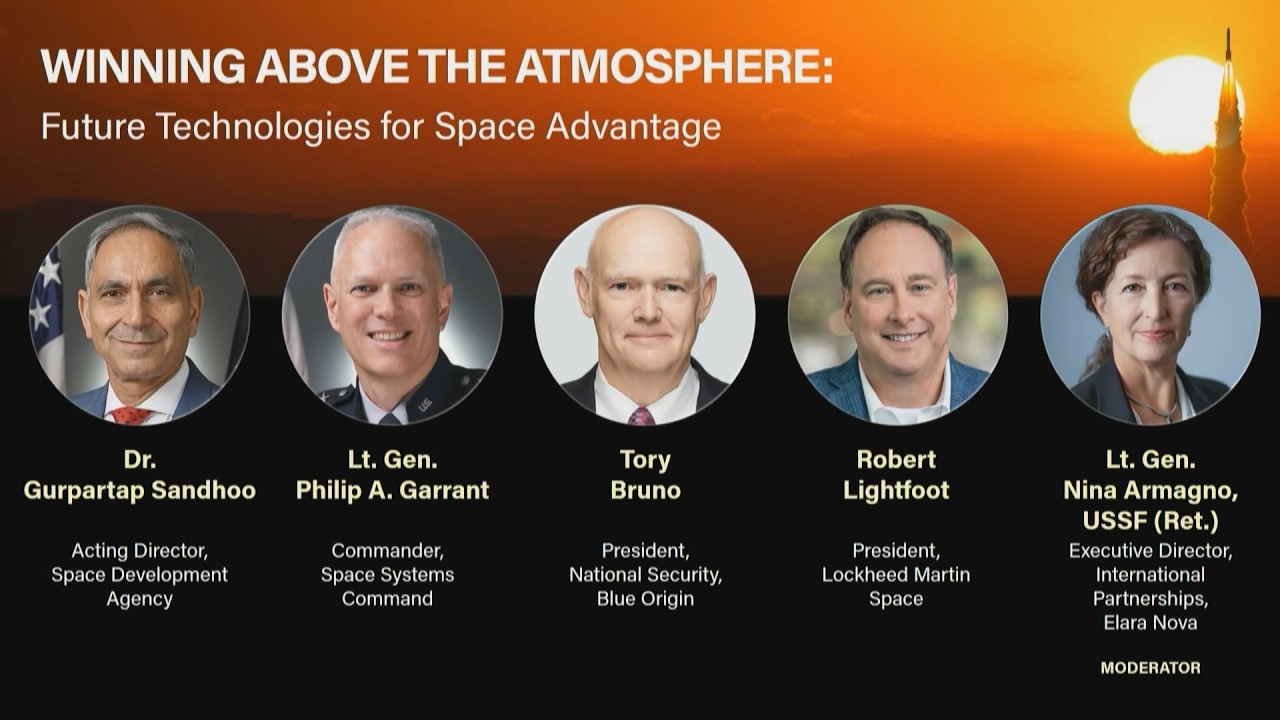 WINNING ABOVE THE ATMOSPHERE:
Future Technologies for Space Advantage

Dr.
Gurpartap Sandhoo

Acting Director, Space Development Agency

Lt. Gen.
Philip A. Garrant

Commander, Space Systems Command

Tory
Bruno

President, National Security, Blue Origin

Robert
Lightfoot

President, Lockheed Martin Space

Lt. Gen.
Nina Armagno, USSF (Ret.)

Executive Director, International Partnerships, Elara Nova

MODERATOR